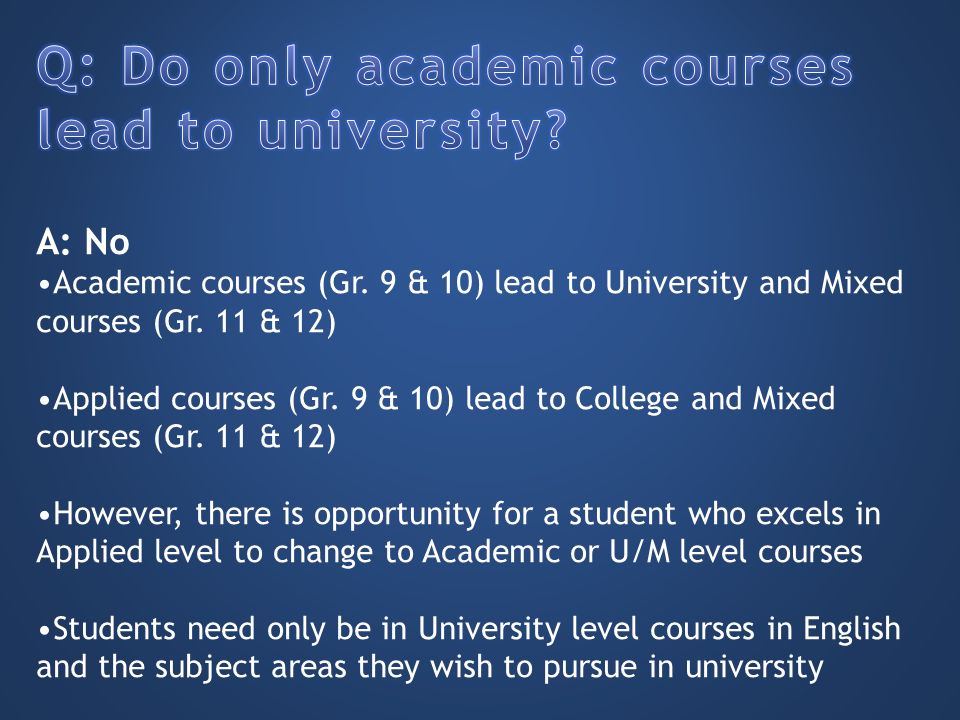 Q: Do only academic courses lead to university?

A: No
•Academic courses (Gr. 9 & 10) lead to University and Mixed courses (Gr. 11 & 12)

•Applied courses (Gr. 9 & 10) lead to College and Mixed courses (Gr. 11 & 12)

•However, there is opportunity for a student who excels in Applied level to change to Academic or U/M level courses

•Students need only be in University level courses in English and the subject areas they wish to pursue in university